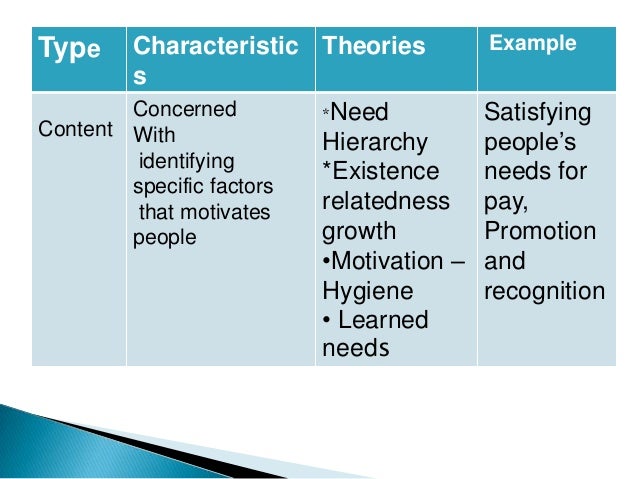 | Type | Characteristics | Theories | Example |
|---|---|---|---|
| Content | Concerned With identifying specific factors that motivates people | *Need Hierarchy *Existence relatedness growth •Motivation – Hygiene • Learned needs | Satisfying people's needs for pay, Promotion and recognition |